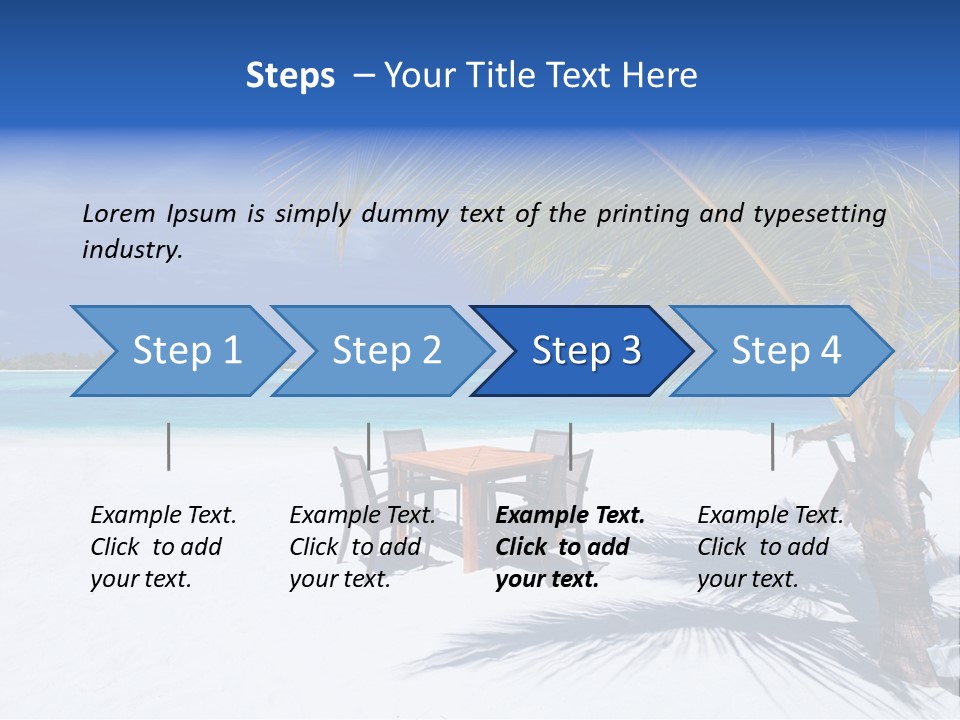 Steps – Your Title Text Here

Lorem Ipsum is simply dummy text of the printing and typesetting industry.

Step 1

Step 2

Step 3

Step 4

Example Text. Click to add your text.

Example Text. Click to add your text.

Example Text. Click to add your text.

Example Text. Click to add your text.